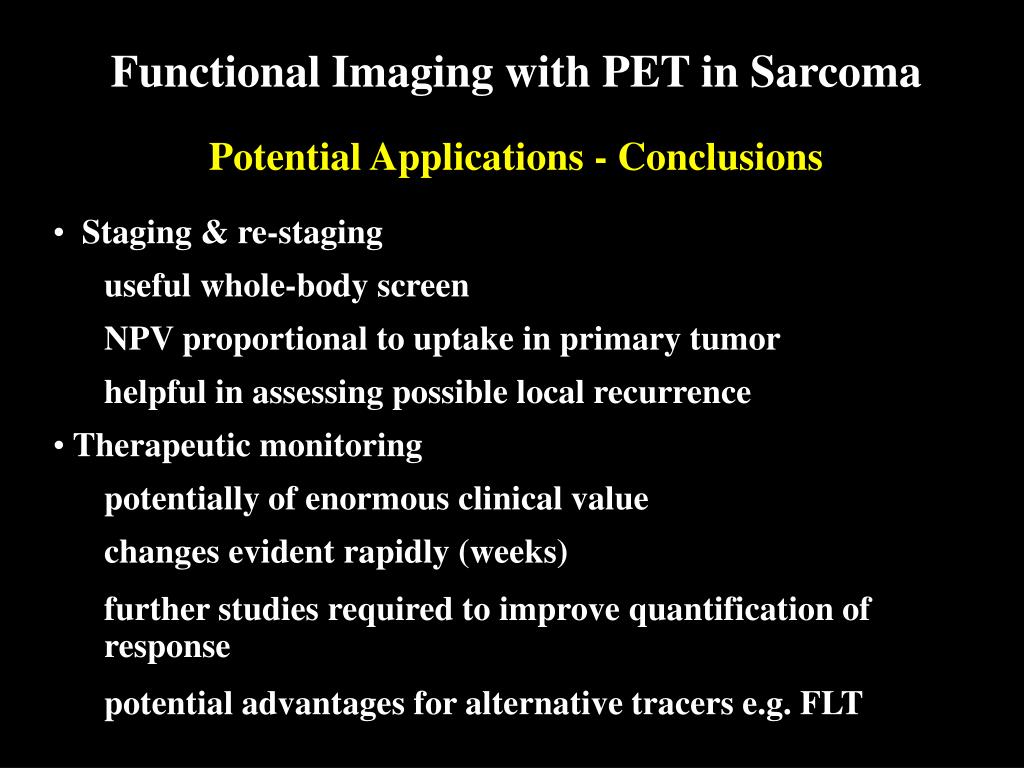 Functional Imaging with PET in Sarcoma

Potential Applications - Conclusions

• Staging & re-staging

useful whole-body screen

NPV proportional to uptake in primary tumor

helpful in assessing possible local recurrence

• Therapeutic monitoring

potentially of enormous clinical value

changes evident rapidly (weeks)

further studies required to improve quantification of response

potential advantages for alternative tracers e.g. FLT